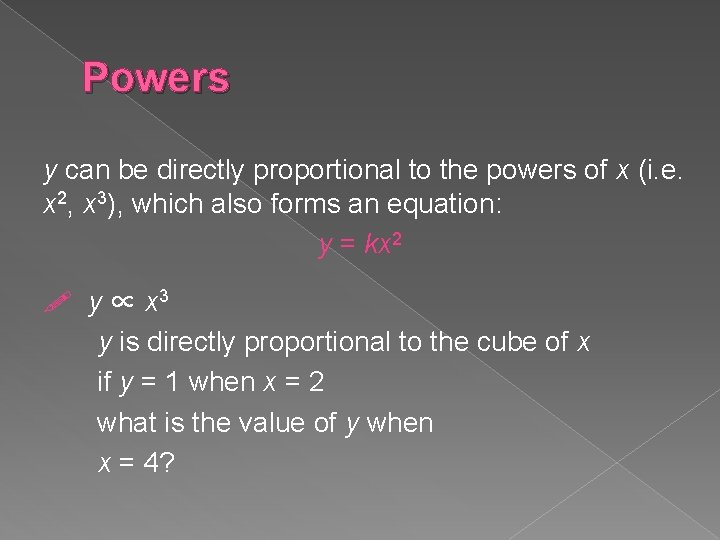 Powers

$y$ can be directly proportional to the powers of $x$ (i.e. $x^2$, $x^3$), which also forms an equation:

$y = kx^2$

$y \propto x^3$

$y$ is directly proportional to the cube of $x$

if $y = 1$ when $x = 2$

what is the value of $y$ when

$x = 4$?